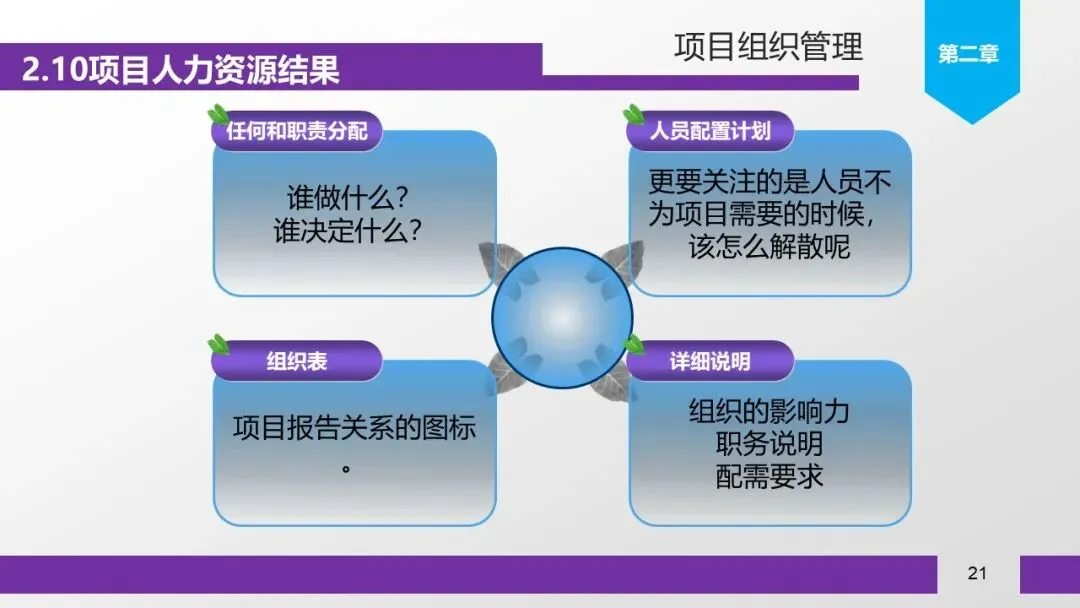 2.10项目人力资源结果

项目组织管理

第二章

任何和职责分配

谁做什么？
谁决定什么？

人员配置计划

更要关注的是人员不为项目需要的时候，该怎么解散呢

组织表

项目报告关系的图标。

详细说明

组织的影响力
职务说明
配需要求

21